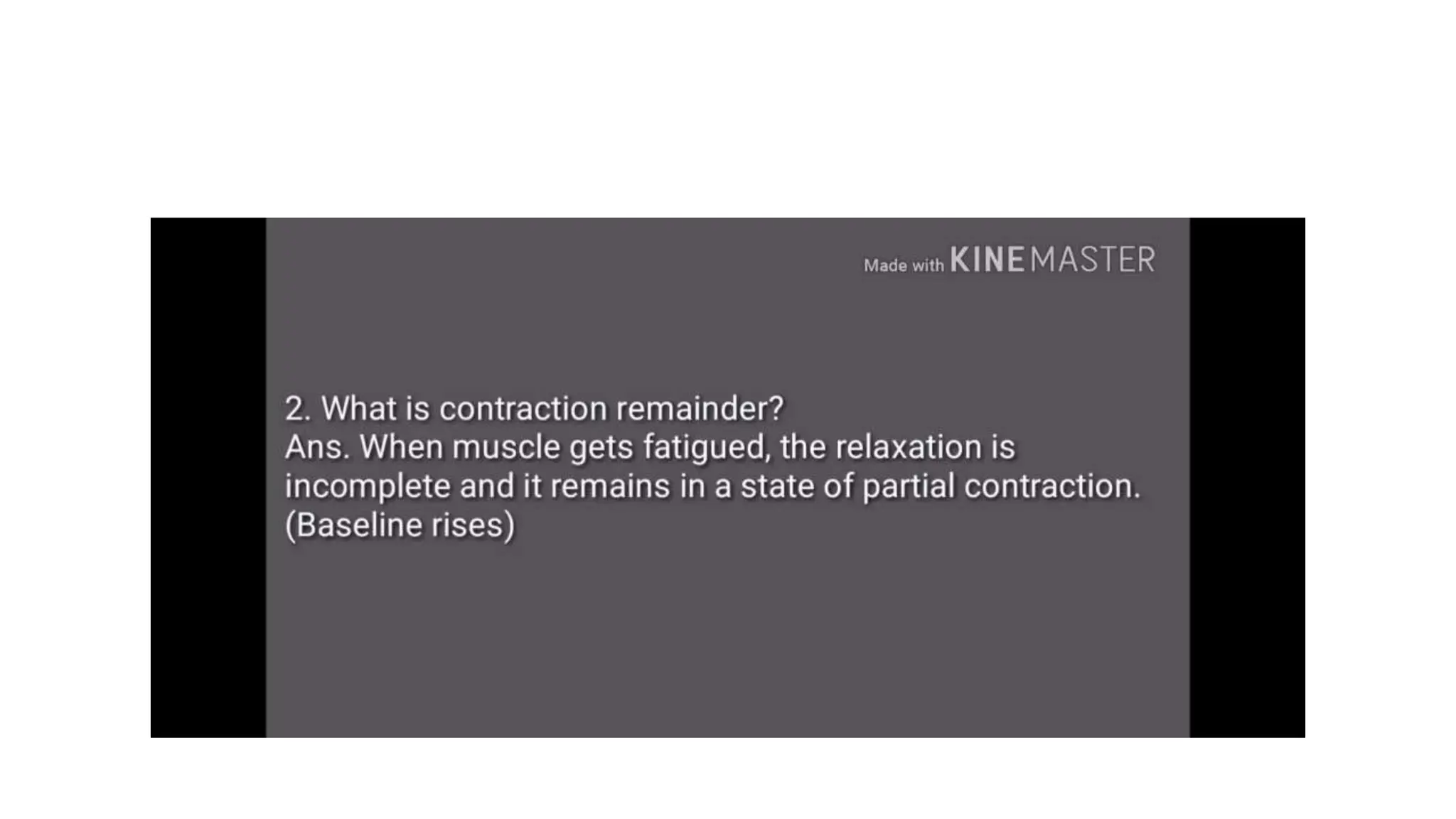 Made with KINEMASTER

2. What is contraction remainder?
Ans. When muscle gets fatigued, the relaxation is incomplete and it remains in a state of partial contraction. (Baseline rises)